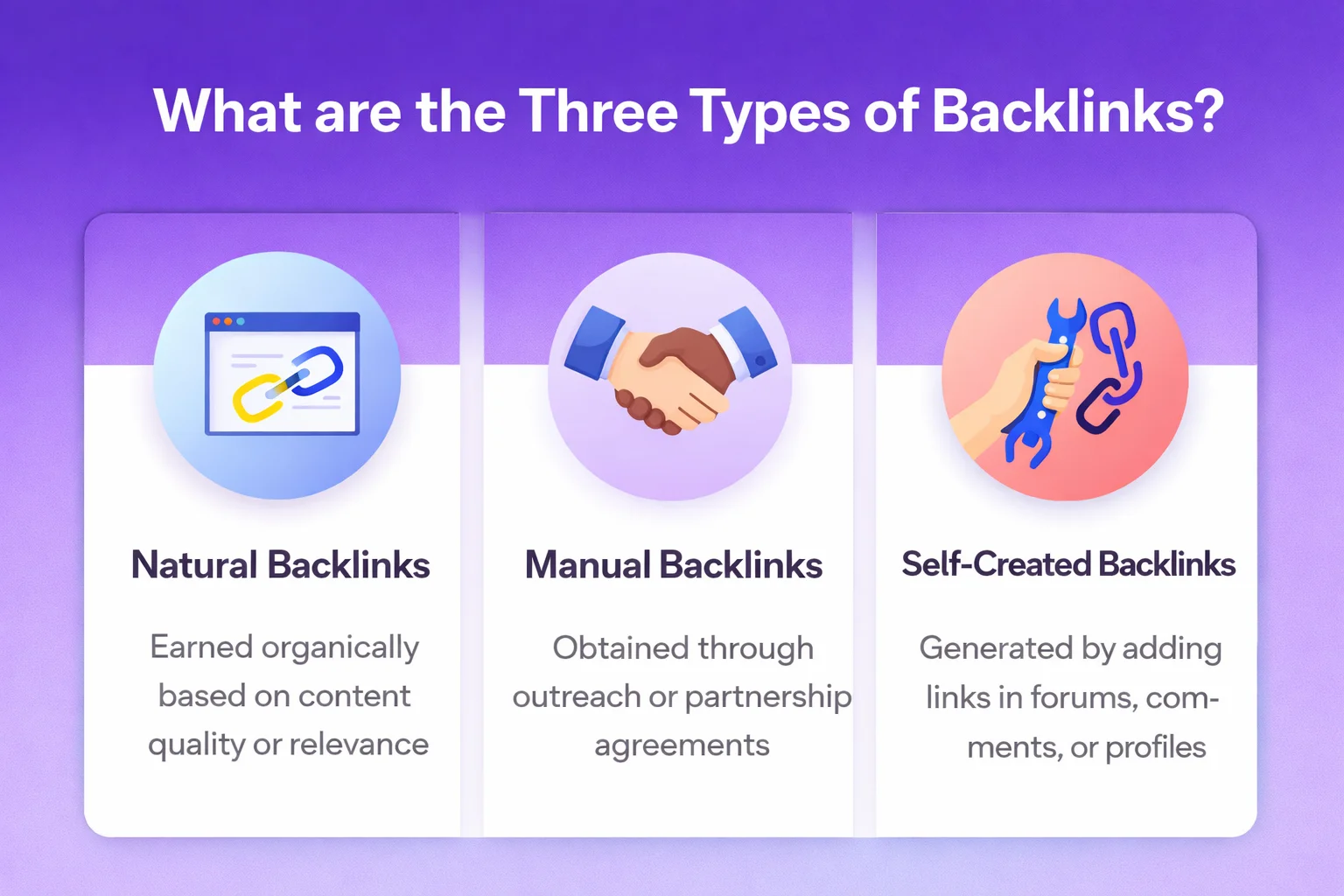 What are the Three Types of Backlinks?

Natural Backlinks

Earned organically based on content quality or relevance

Manual Backlinks

Obtained through outreach or partnership agreements

Self-Created Backlinks

Generated by adding links in forums, comments, or profiles